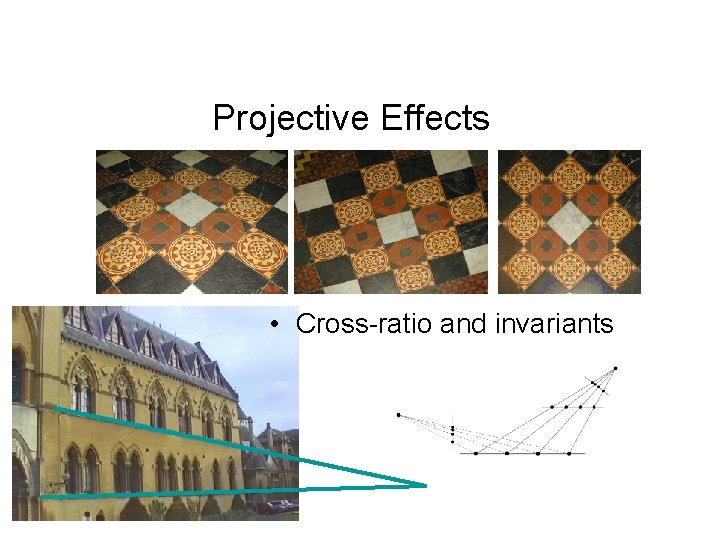 Projective Effects

• Cross-ratio and invariants